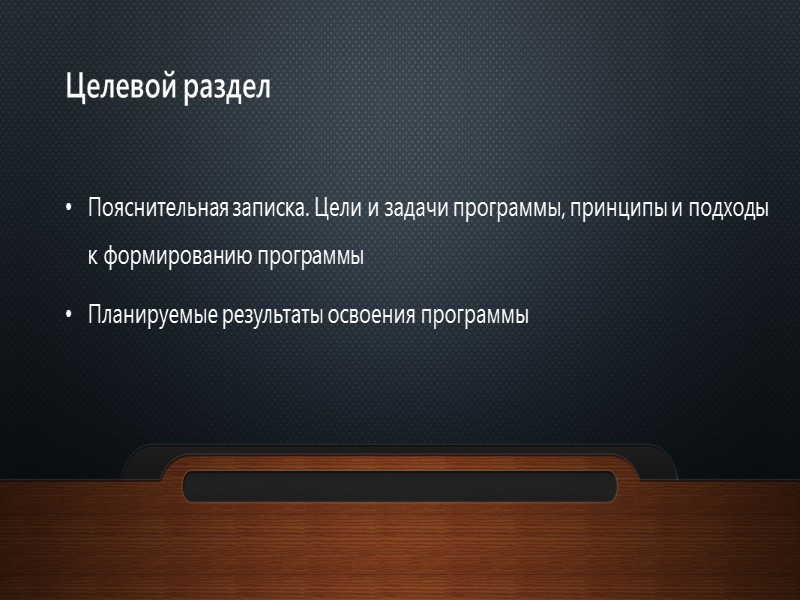 Целевой раздел

• Пояснительная записка. Цели и задачи программы, принципы и подходы к формированию программы

• Планируемые результаты освоения программы